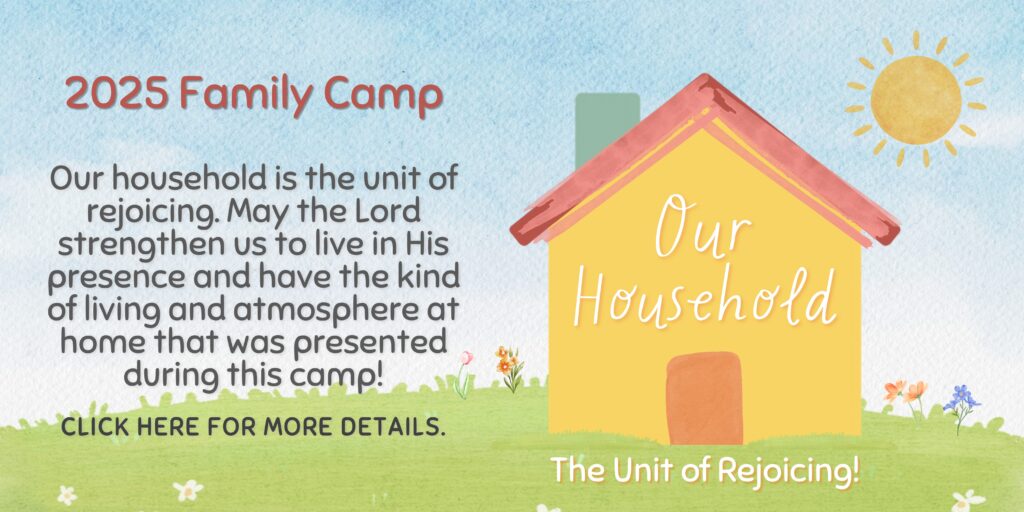 2025 Family Camp

Our household is the unit of rejoicing. May the Lord strengthen us to live in His presence and have the kind of living and atmosphere at home that was presented during this camp!

CLICK HERE FOR MORE DETAILS.

Our Household

The Unit of Rejoicing!